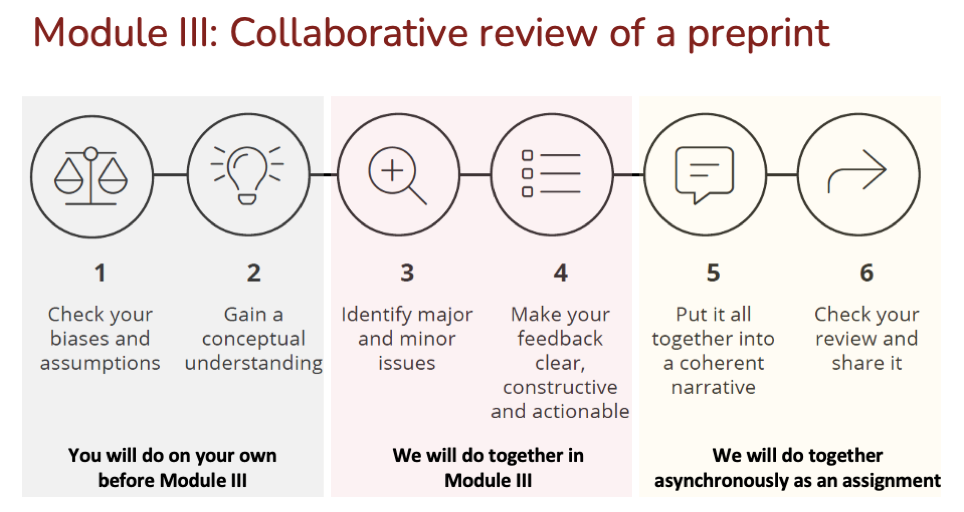 Module III: Collaborative review of a preprint

1
Check your biases and assumptions

2
Gain a conceptual understanding

You will do on your own before Module III

3
Identify major and minor issues

4
Make your feedback clear, constructive and actionable

We will do together in Module III

5
Put it all together into a coherent narrative

6
Check your review and share it

We will do together asynchronously as an assignment